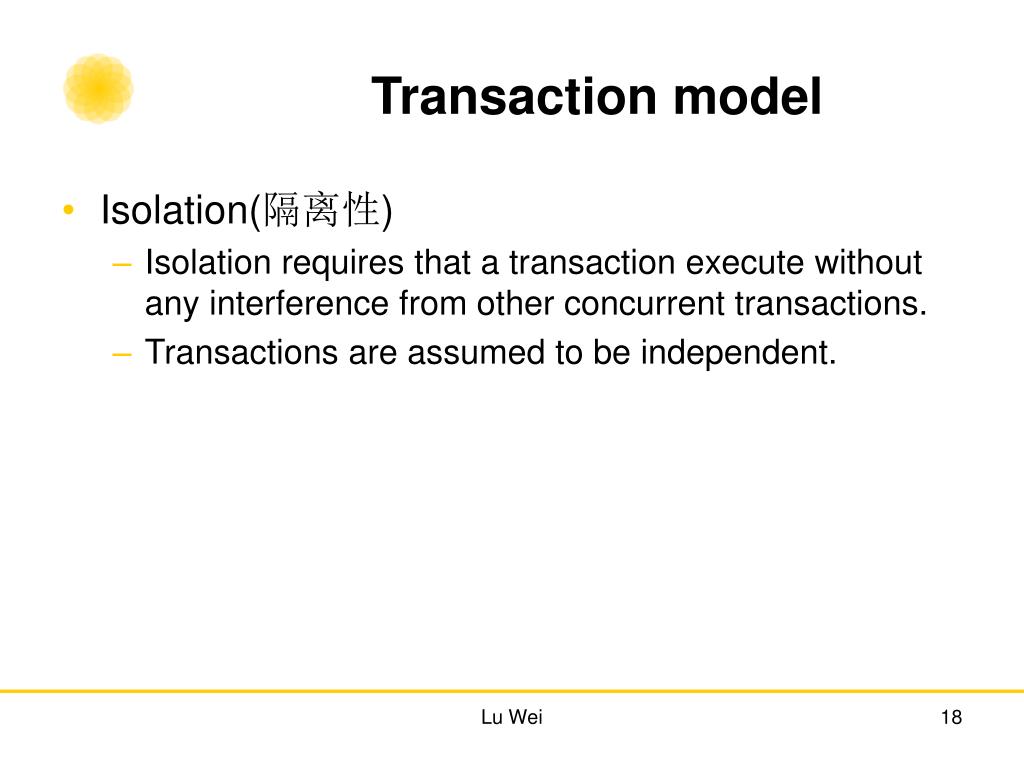 Transaction model

• Isolation(隔离性)
– Isolation requires that a transaction execute without any interference from other concurrent transactions.
– Transactions are assumed to be independent.

Lu Wei

18